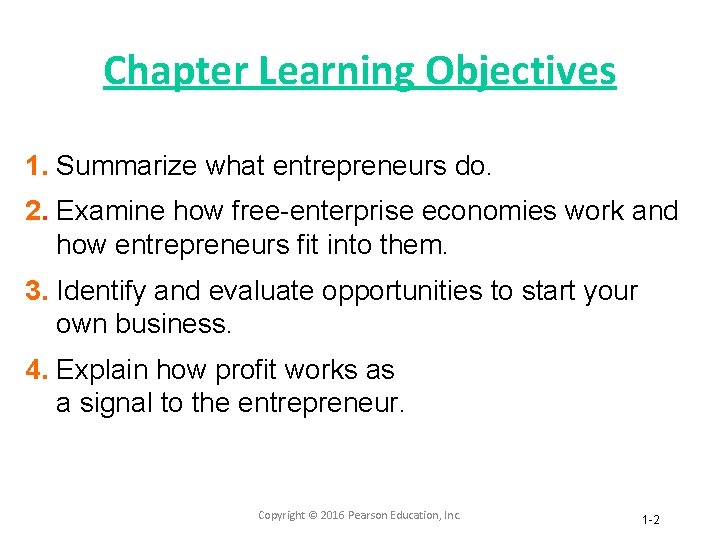 Chapter Learning Objectives

1. Summarize what entrepreneurs do.

2. Examine how free-enterprise economies work and how entrepreneurs fit into them.

3. Identify and evaluate opportunities to start your own business.

4. Explain how profit works as a signal to the entrepreneur.

Copyright © 2016 Pearson Education, Inc.

1-2